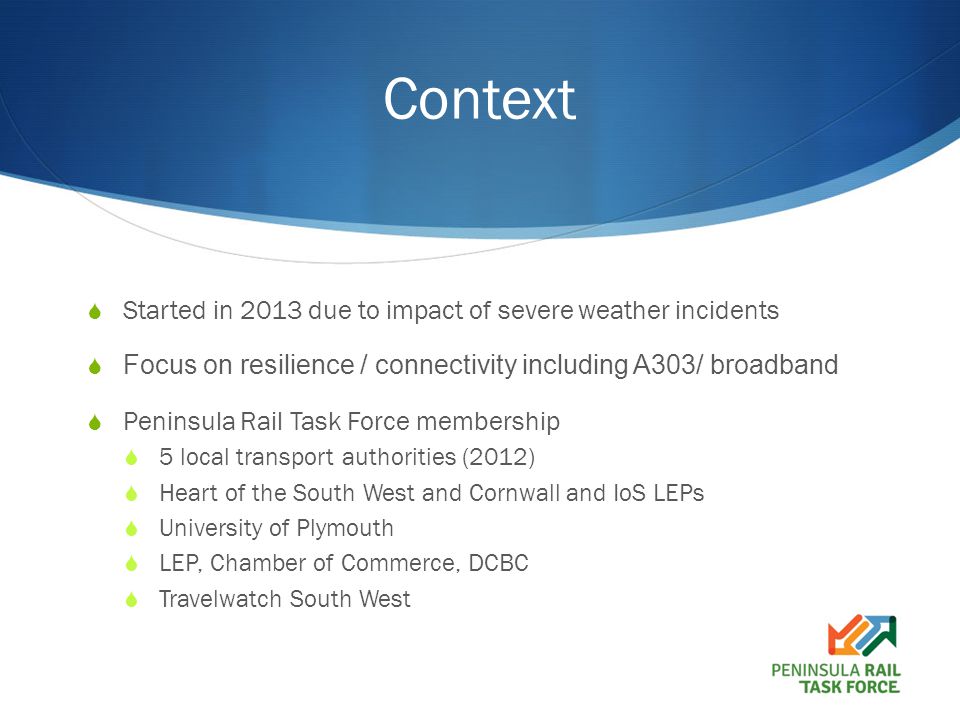 Context

Started in 2013 due to impact of severe weather incidents

Focus on resilience / connectivity including A303/ broadband

Peninsula Rail Task Force membership

5 local transport authorities (2012)

Heart of the South West and Cornwall and IoS LEPs

University of Plymouth

LEP, Chamber of Commerce, DCBC

Travelwatch South West

PENINSULA RAIL TASK FORCE